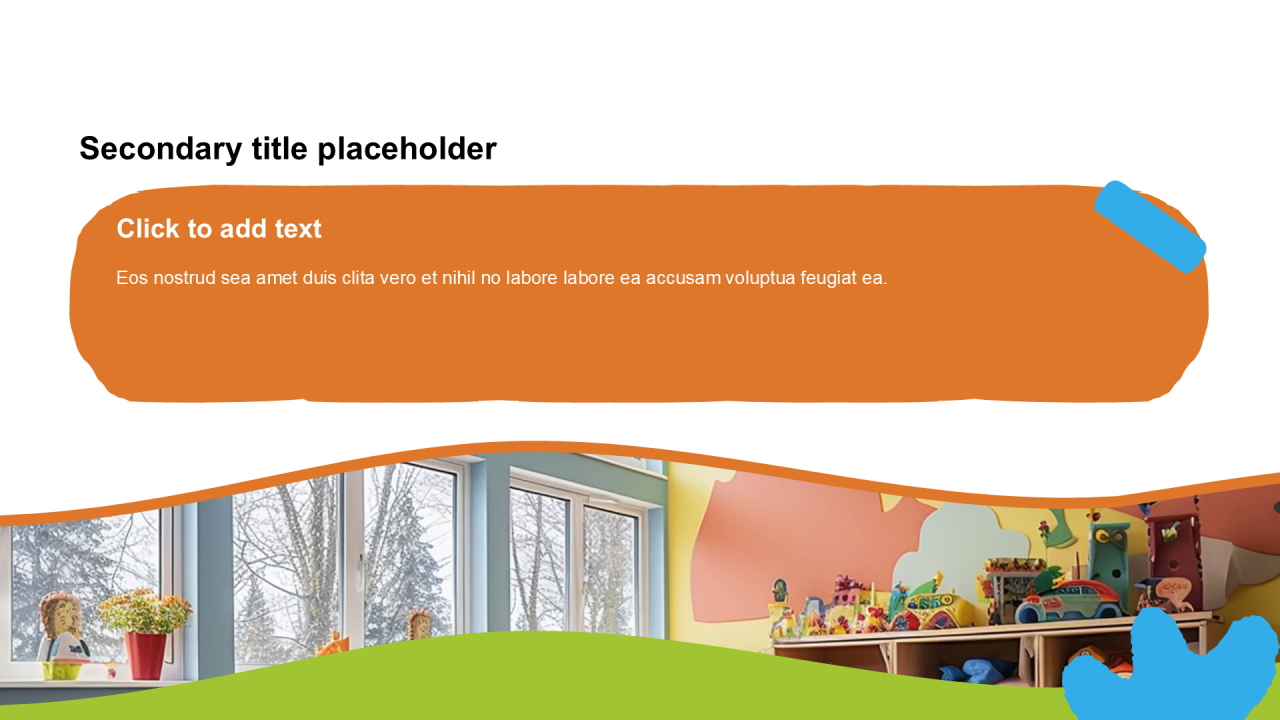 Secondary title placeholder

Click to add text

Eos nostrud sea amet duis clita vero et nihil no labore labore ea accusam voluptua feugiat ea.